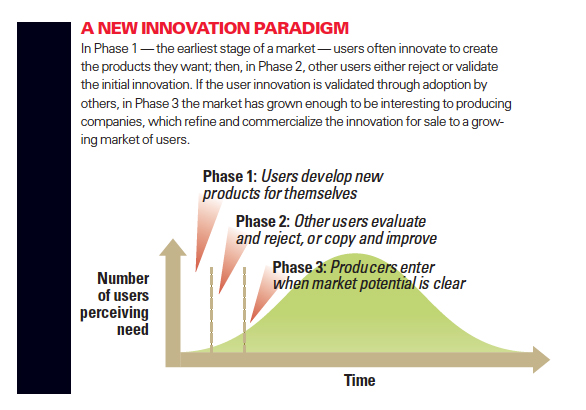 A NEW INNOVATION PARADIGM

In Phase 1 — the earliest stage of a market — users often innovate to create the products they want; then, in Phase 2, other users either reject or validate the initial innovation. If the user innovation is validated through adoption by others, in Phase 3 the market has grown enough to be interesting to producing companies, which refine and commercialize the innovation for sale to a growing market of users.

Phase 1: Users develop new products for themselves

Phase 2: Other users evaluate and reject, or copy and improve

Phase 3: Producers enter when market potential is clear

Number of users perceiving need

Time